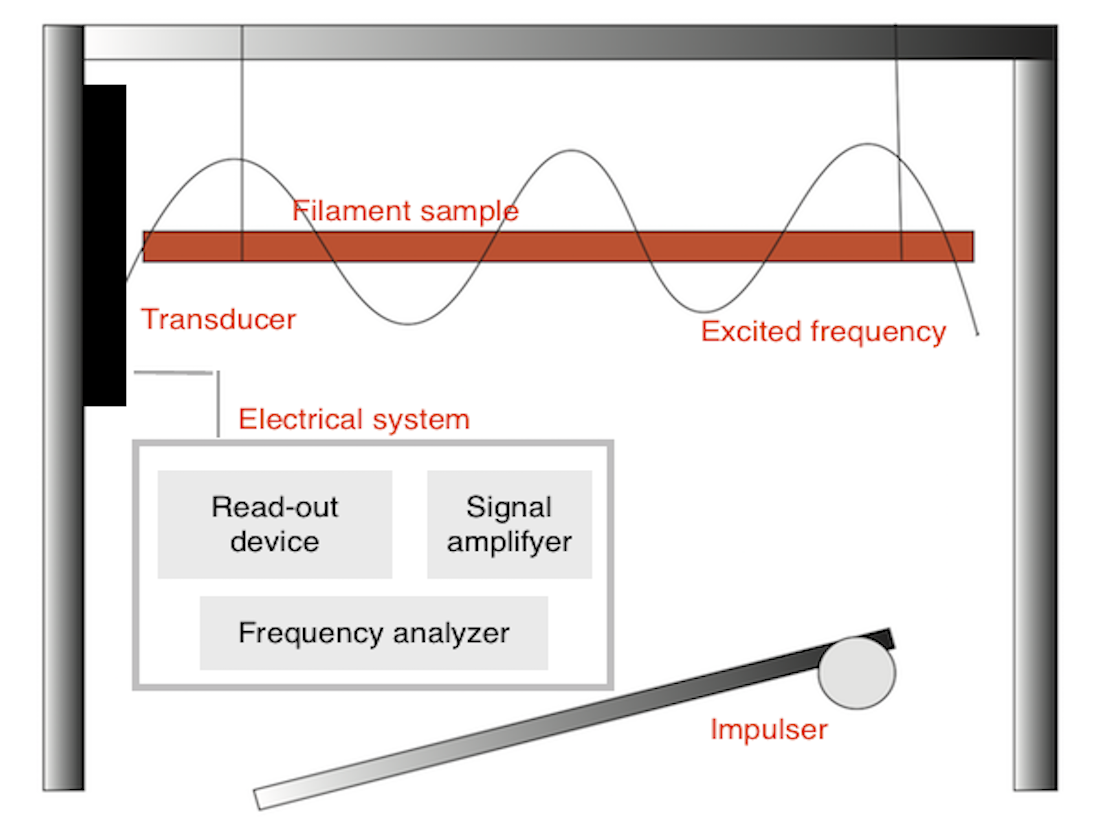 Filament sample

Transducer

Excited frequency

Electrical system

Read-out device

Signal amplifyer

Frequency analyzer

Impulser